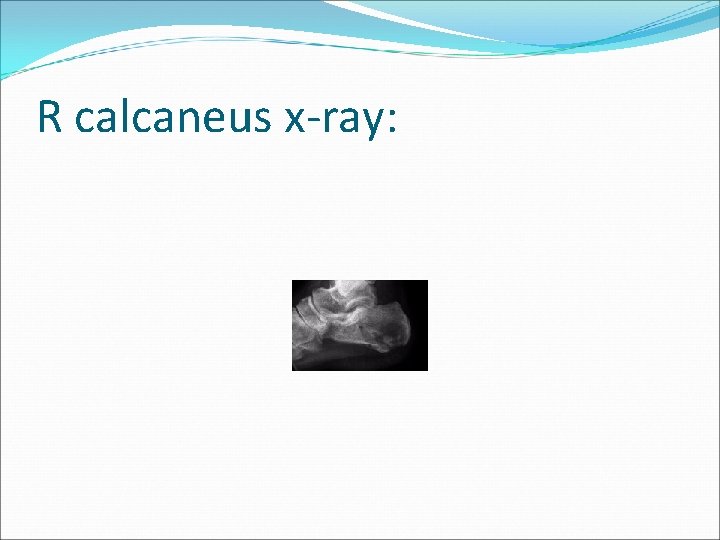 R calcaneus x-ray: